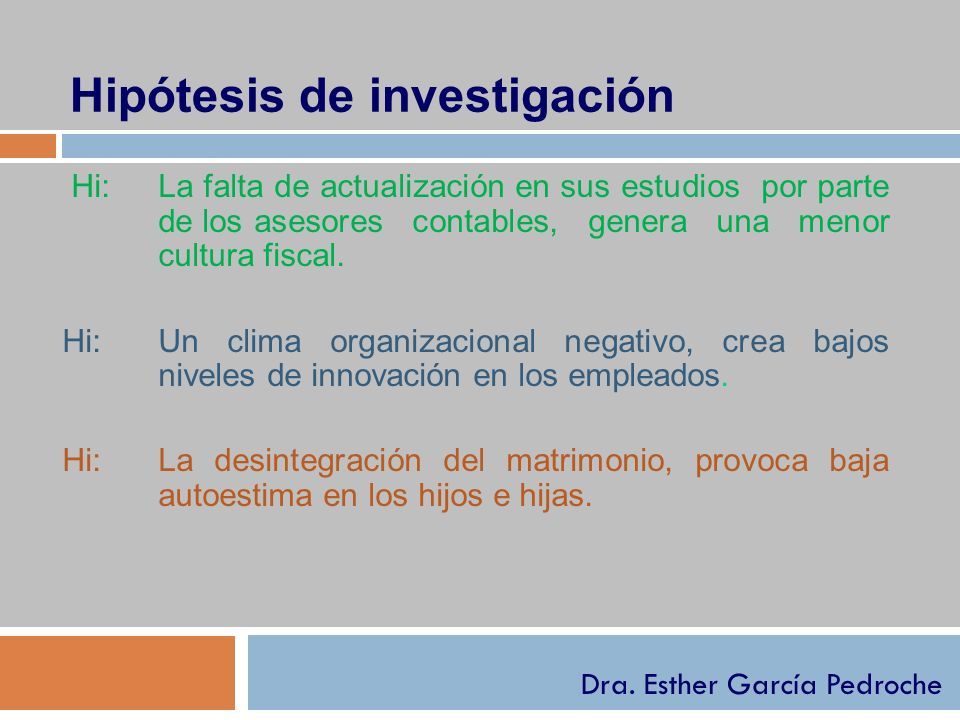 Hipótesis de investigación

Hi: La falta de actualización en sus estudios por parte de los asesores contables, genera una menor cultura fiscal.

Hi: Un clima organizacional negativo, crea bajos niveles de innovación en los empleados.

Hi: La desintegración del matrimonio, provoca baja autoestima en los hijos e hijas.

Dra. Esther García Pedroche